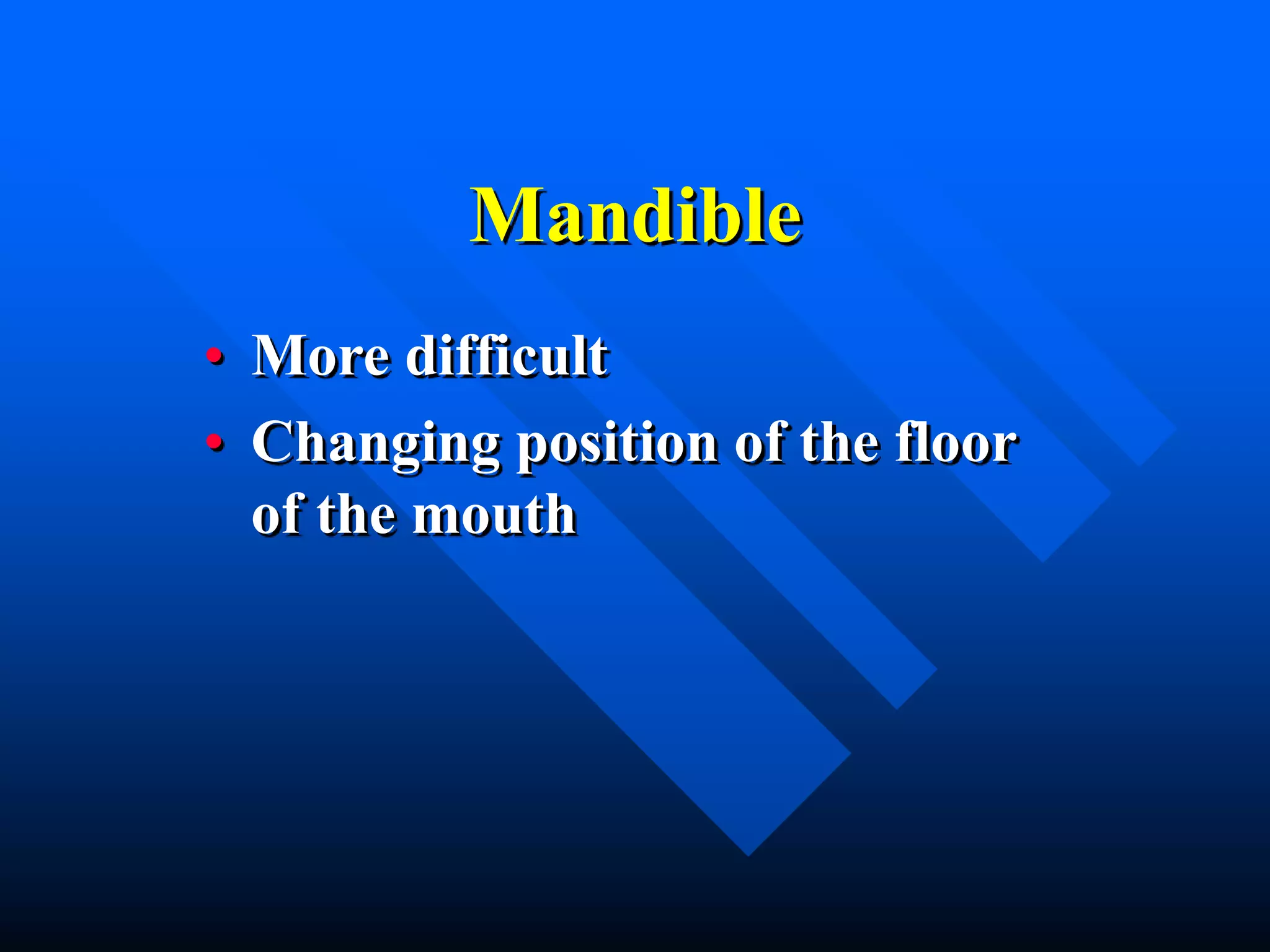 Mandible

• More difficult
• Changing position of the floor of the mouth